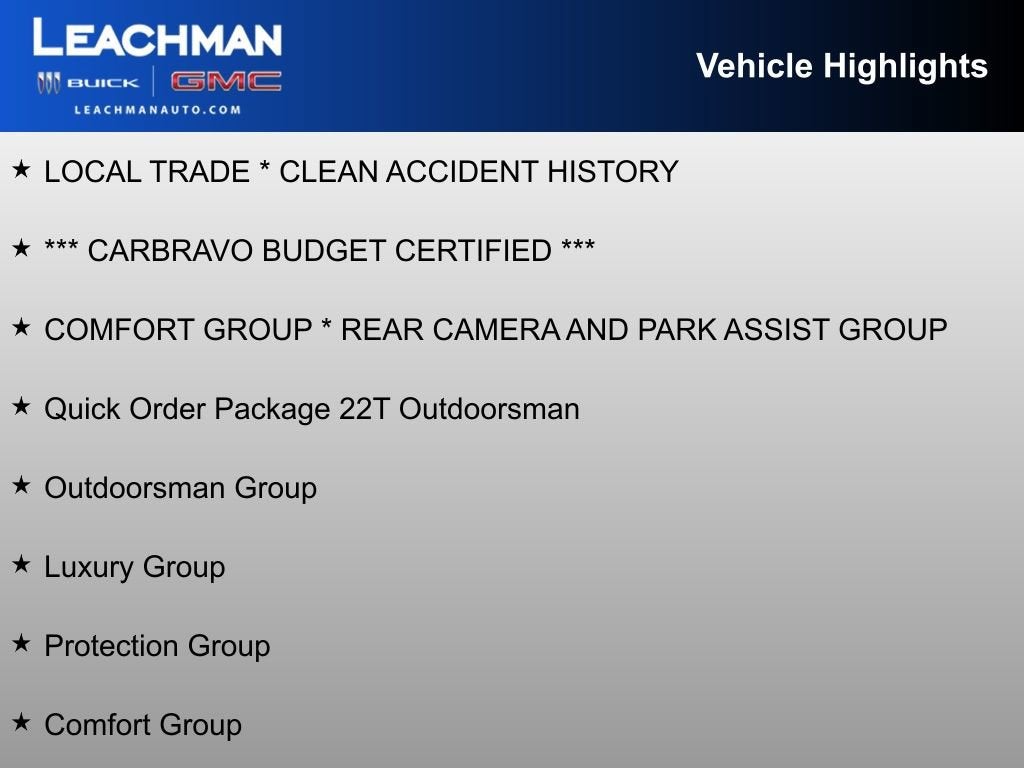 LEACHMAN
BUICK | GMC
LEACHMANAUTO.COM

Vehicle Highlights

★ LOCAL TRADE * CLEAN ACCIDENT HISTORY

★ *** CARBRAVO BUDGET CERTIFIED ***

★ COMFORT GROUP * REAR CAMERA AND PARK ASSIST GROUP

★ Quick Order Package 22T Outdoorsman

★ Outdoorsman Group

★ Luxury Group

★ Protection Group

★ Comfort Group